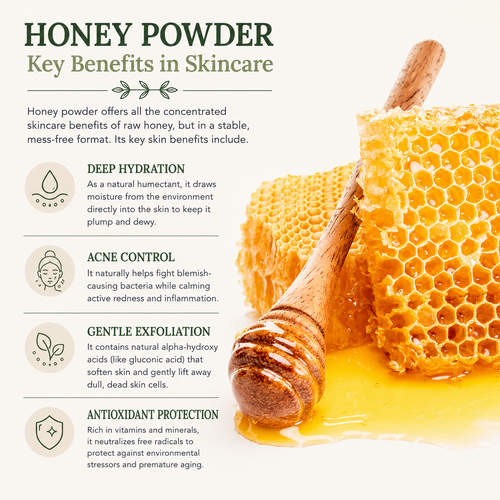 HONEY POWDER
Key Benefits in Skincare

Honey powder offers all the concentrated skincare benefits of raw honey, but in a stable, mess-free format. Its key skin benefits include.

DEEP HYDRATION
As a natural humectant, it draws moisture from the environment directly into the skin to keep it plump and dewy.

ACNE CONTROL
It naturally helps fight blemish-causing bacteria while calming active redness and inflammation.

GENTLE EXFOLIATION
It contains natural alpha-hydroxy acids (like gluconic acid) that soften skin and gently lift away dull, dead skin cells.

ANTIOXIDANT PROTECTION
Rich in vitamins and minerals, it neutralizes free radicals to protect against environmental stressors and premature aging.